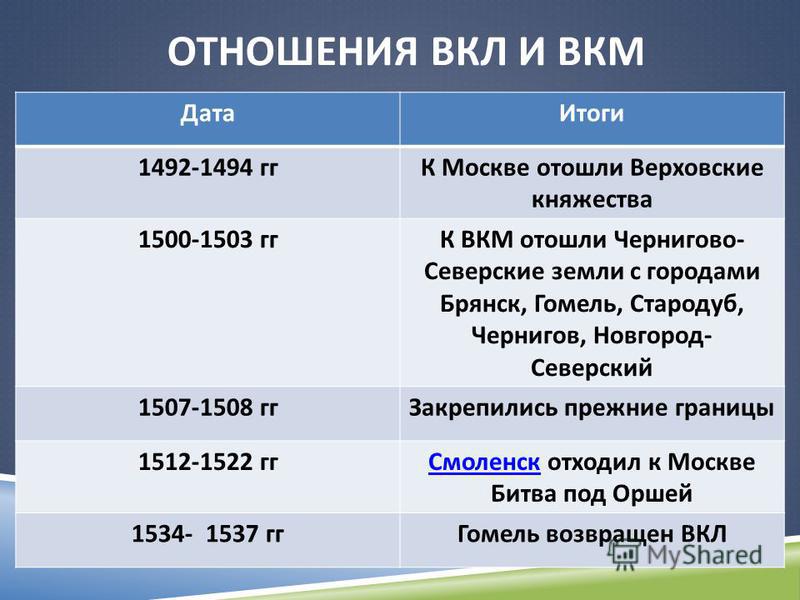 ОТНОШЕНИЯ ВКЛ И ВКМ

| Дата | Итоги |
|---|---|
| 1492-1494 гг | К Москве отошли Верховские княжества |
| 1500-1503 гг | К ВКМ отошли Чернигово-Северские земли с городами Брянск, Гомель, Стародуб, Чернигов, Новгород-Северский |
| 1507-1508 гг | Закрепились прежние границы |
| 1512-1522 гг | Смоленск отходил к Москве Битва под Оршей |
| 1534- 1537 гг | Гомель возвращен ВКЛ |

MyShared